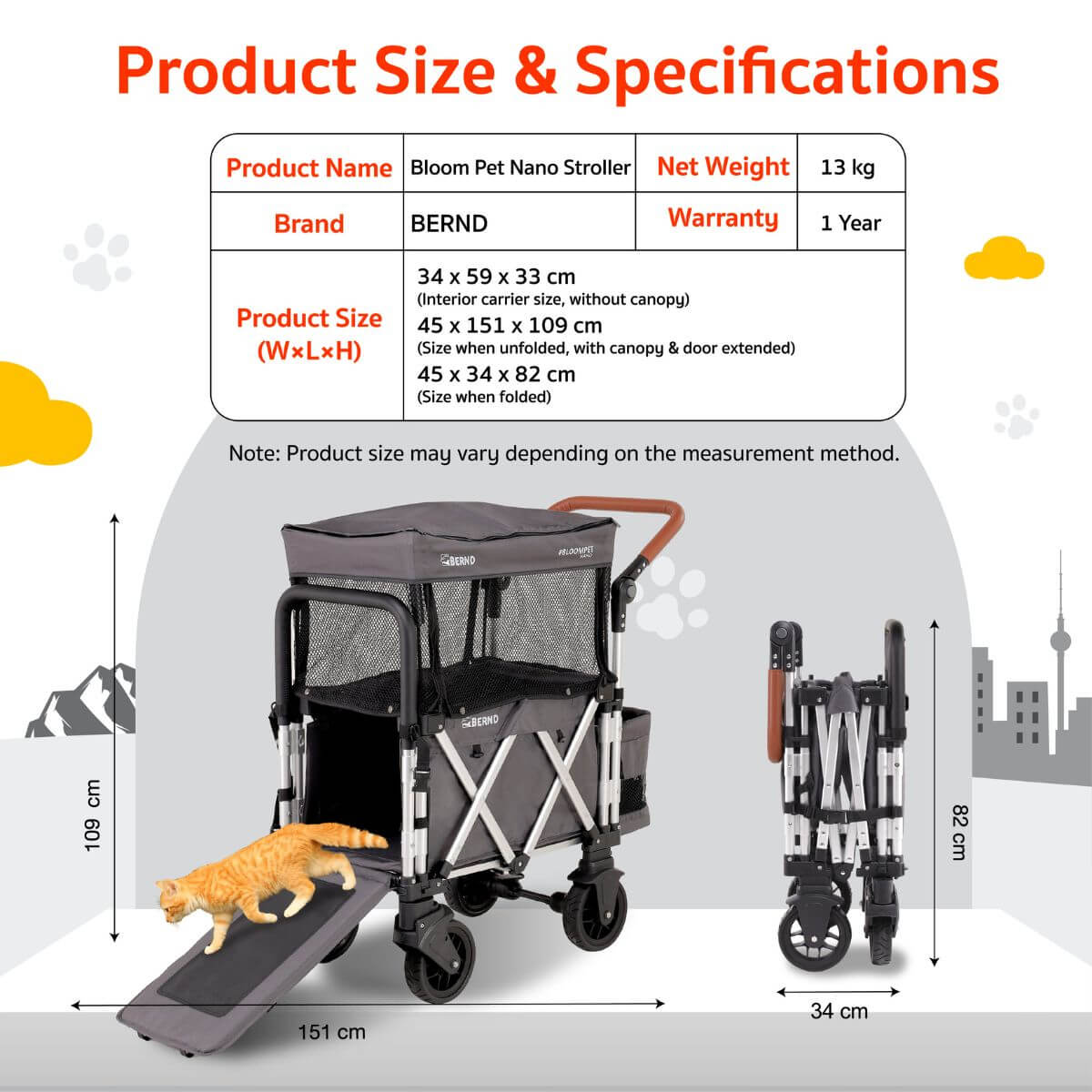 Product Size & Specifications

| Product Name | Bloom Pet Nano Stroller | Net Weight | 13 kg |
|---|---|---|---|
| Brand | BERND | Warranty | 1 Year |
| Product Size (W×L×H) | 34 x 59 x 33 cm (Interior carrier size, without canopy) 45 x 151 x 109 cm (Size when unfolded, with canopy & door extended) 45 x 34 x 82 cm (Size when folded) | | |

Note: Product size may vary depending on the measurement method.

BERND

#BLOOMPET NANO

BERND

109 cm

151 cm

82 cm

34 cm